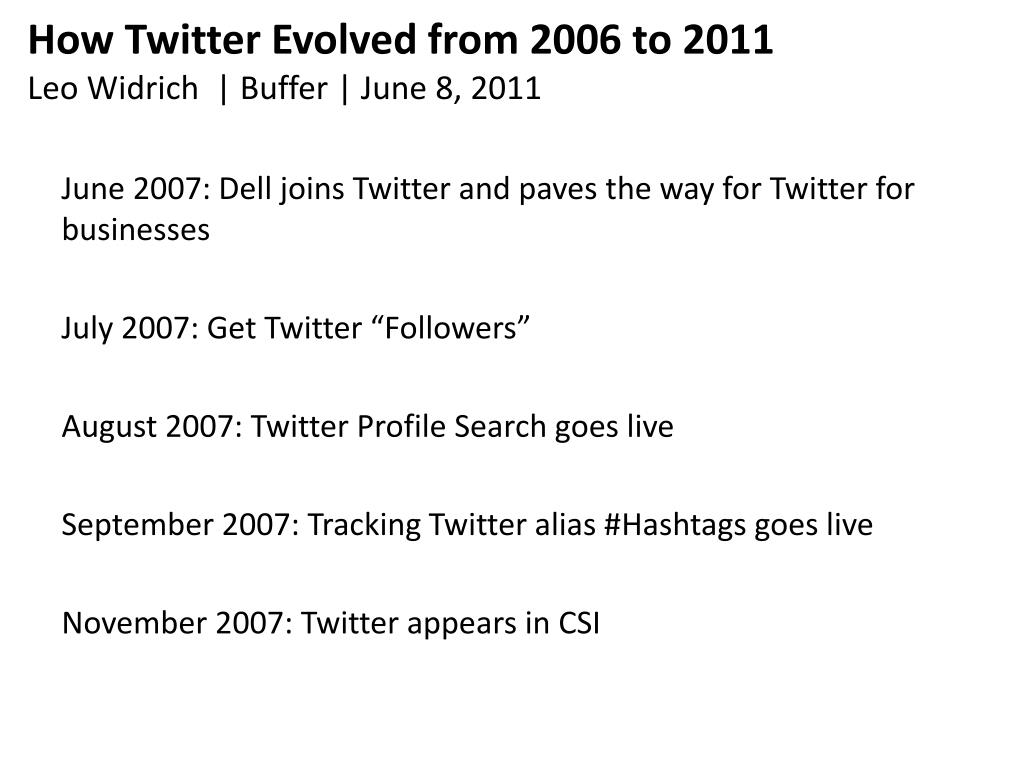 How Twitter Evolved from 2006 to 2011
Leo Widrich | Buffer | June 8, 2011

June 2007: Dell joins Twitter and paves the way for Twitter for businesses

July 2007: Get Twitter “Followers”

August 2007: Twitter Profile Search goes live

September 2007: Tracking Twitter alias #Hashtags goes live

November 2007: Twitter appears in CSI